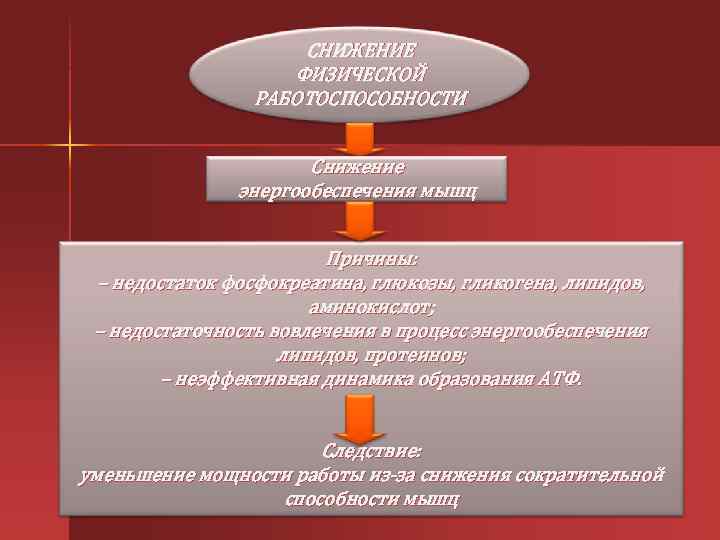 СНИЖЕНИЕ ФИЗИЧЕСКОЙ РАБОТОСПОСОБНОСТИ

Снижение энергообеспечения мышц

Причины:
– недостаток фосфокреатина, глюкозы, гликогена, липидов, аминокислот;
– недостаточность вовлечения в процесс энергообеспечения липидов, протеинов;
– неэффективная динамика образования АТФ.

Следствие:
уменьшение мощности работы из-за снижения сократительной способности мышц